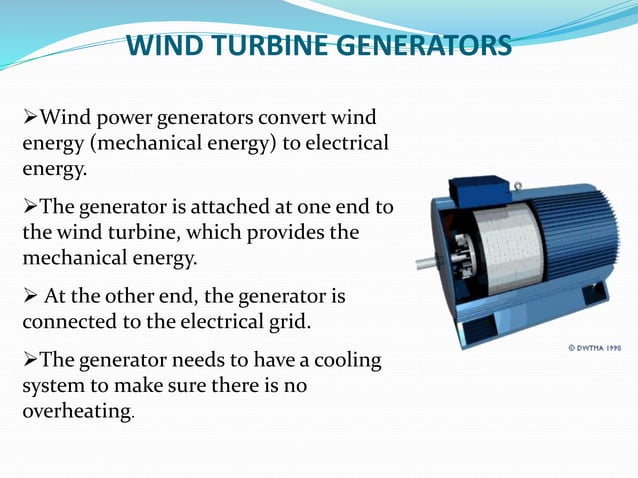 WIND TURBINE GENERATORS

➢Wind power generators convert wind energy (mechanical energy) to electrical energy.

➢The generator is attached at one end to the wind turbine, which provides the mechanical energy.

➢ At the other end, the generator is connected to the electrical grid.

➢The generator needs to have a cooling system to make sure there is no overheating.

© DWTMA 1998